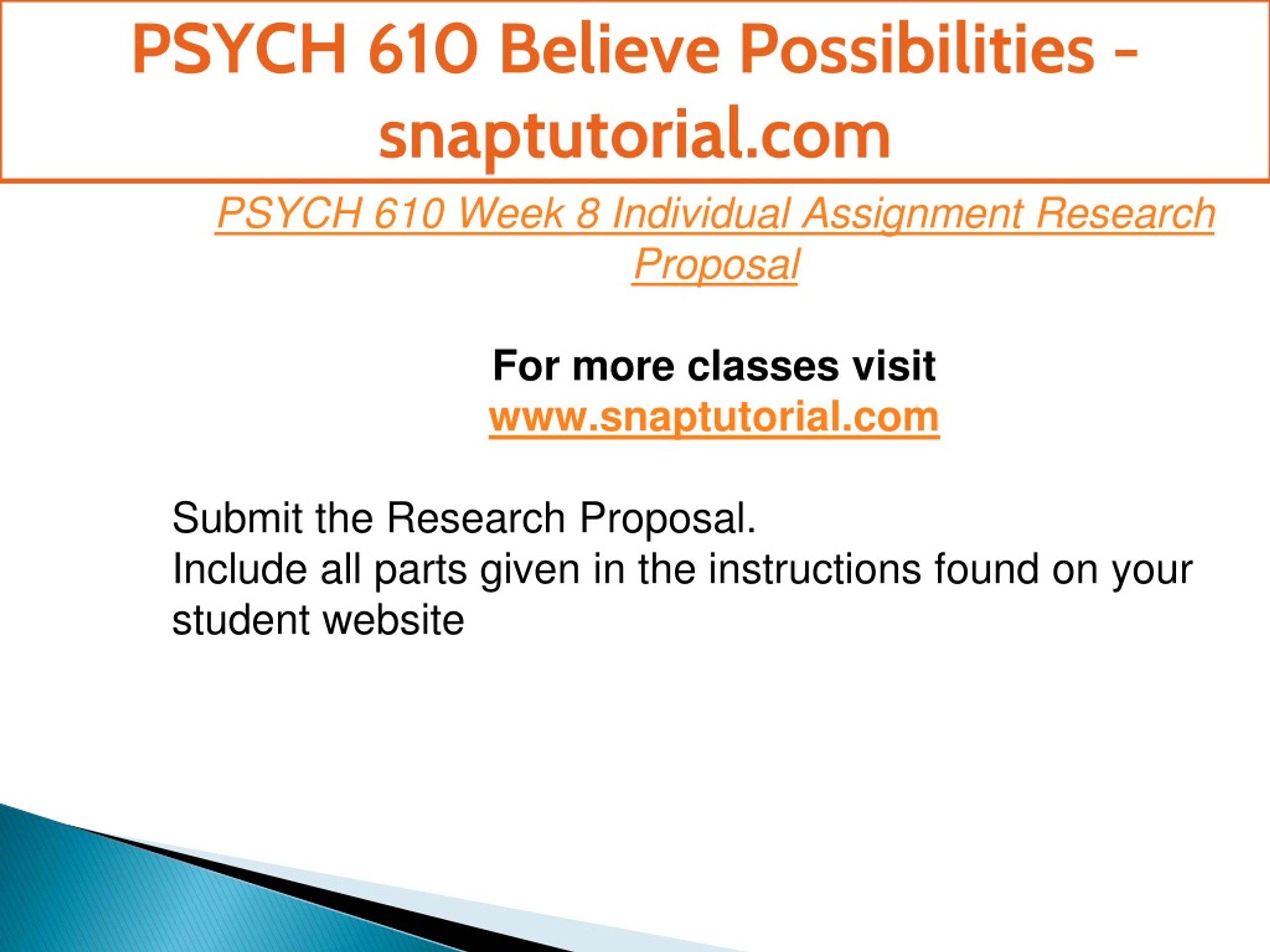 PSYCH 610 Believe Possibilities - snaptutorial.com

PSYCH 610 Week 8 Individual Assignment Research Proposal

For more classes visit
www.snaptutorial.com

Submit the Research Proposal.
Include all parts given in the instructions found on your student website